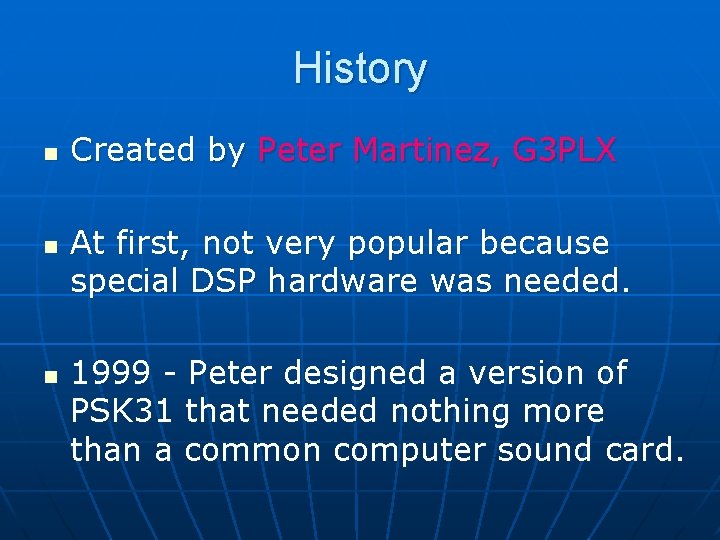 History

- Created by Peter Martinez, G3PLX

- At first, not very popular because special DSP hardware was needed.

- 1999 - Peter designed a version of PSK31 that needed nothing more than a common computer sound card.